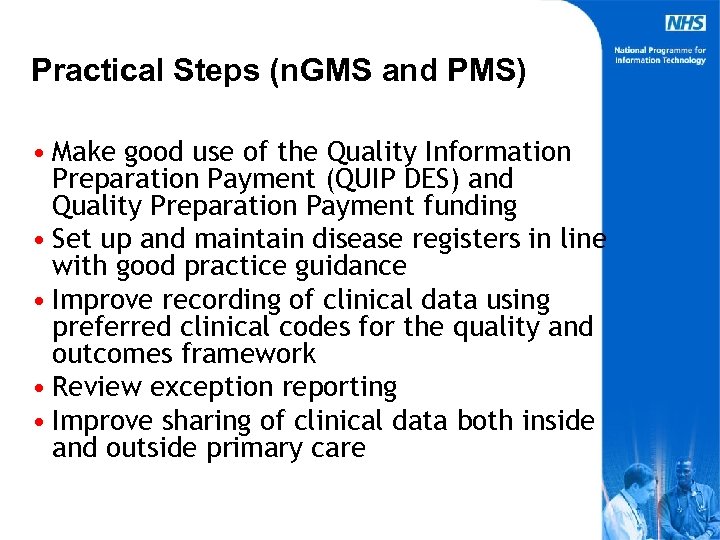 NHS

National Programme for Information Technology

Practical Steps (nGMS and PMS)

• Make good use of the Quality Information Preparation Payment (QUIP DES) and Quality Preparation Payment funding
• Set up and maintain disease registers in line with good practice guidance
• Improve recording of clinical data using preferred clinical codes for the quality and outcomes framework
• Review exception reporting
• Improve sharing of clinical data both inside and outside primary care